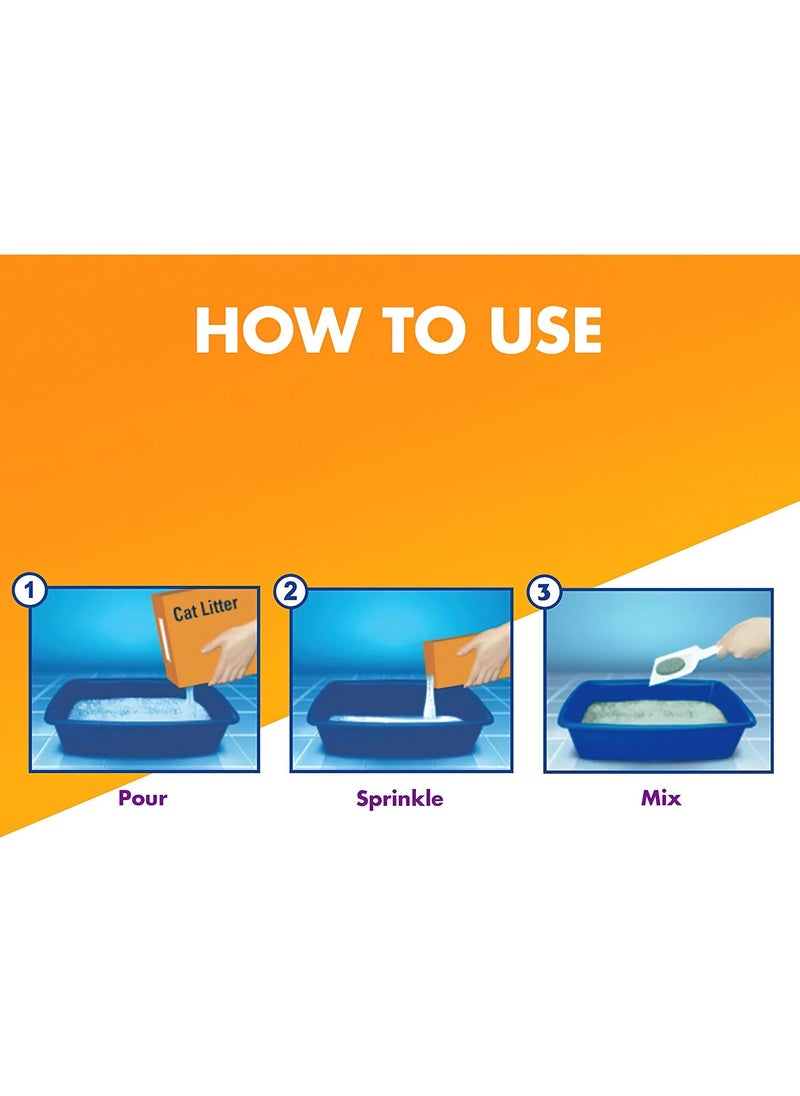 HOW TO USE

1

Cat Litter

Pour

2

Sprinkle

3

Mix